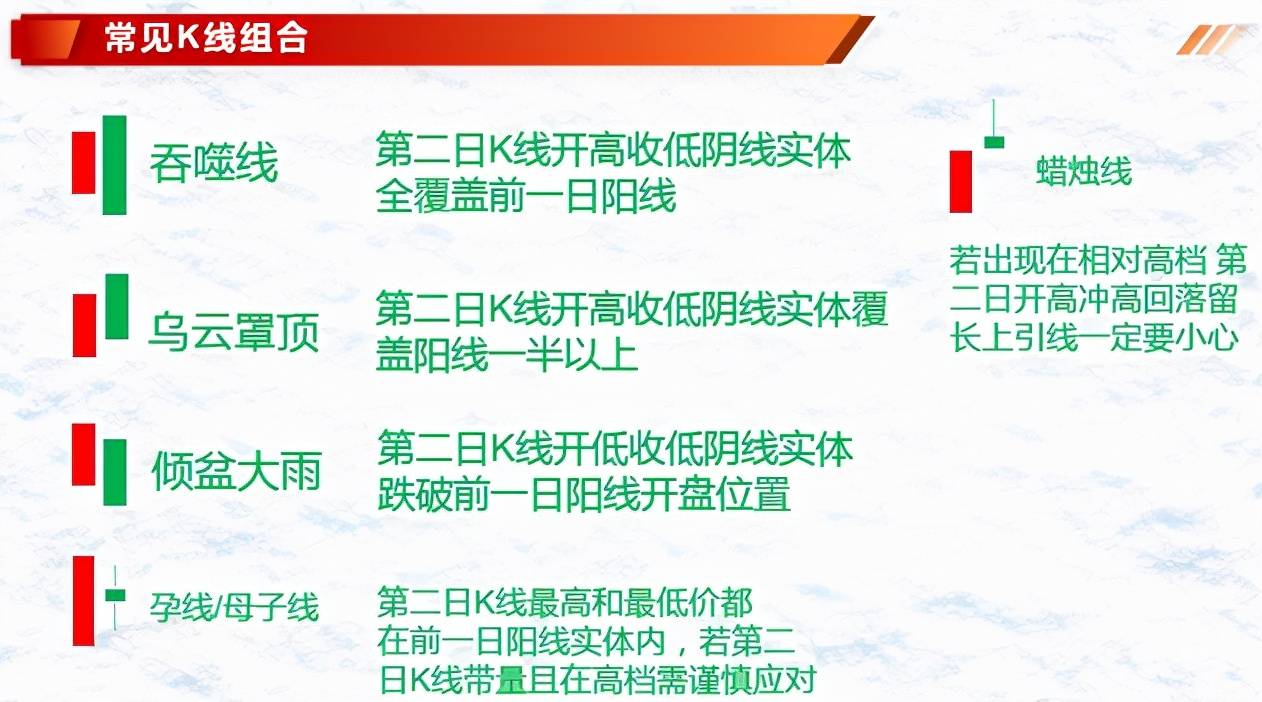 常见K线组合

吞噬线

第二日K线开高收低阴线实体全覆盖前一日阳线

乌云罩顶

第二日K线开高收低阴线实体覆盖阳线一半以上

倾盆大雨

第二日K线开低收低阴线实体跌破前一日阳线开盘位置

孕线/母子线

第二日K线最高和最低价都在前一日阳线实体内，若第二日K线带量且在高档需谨慎应对

蜡烛线

若出现在相对高档 第二日开高冲高回落留长上引线一定要小心